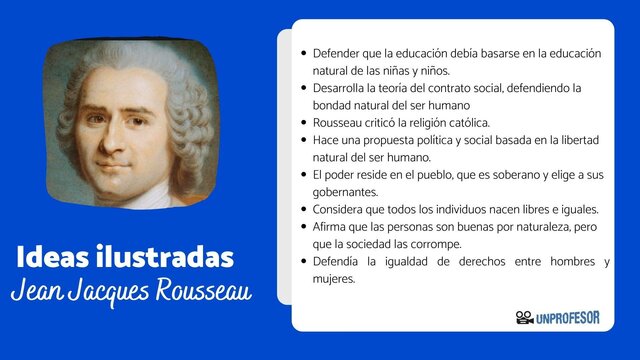 Ideas ilustradas
Jean Jacques Rousseau

- Defender que la educación debía basarse en la educación natural de las niñas y niños.
- Desarrolla la teoría del contrato social, defendiendo la bondad natural del ser humano
- Rousseau criticó la religión católica.
- Hace una propuesta política y social basada en la libertad natural del ser humano.
- El poder reside en el pueblo, que es soberano y elige a sus gobernantes.
- Considera que todos los individuos nacen libres e iguales.
- Afirma que las personas son buenas por naturaleza, pero que la sociedad las corrompe.
- Defendía la igualdad de derechos entre hombres y mujeres.

UNPROFESOR